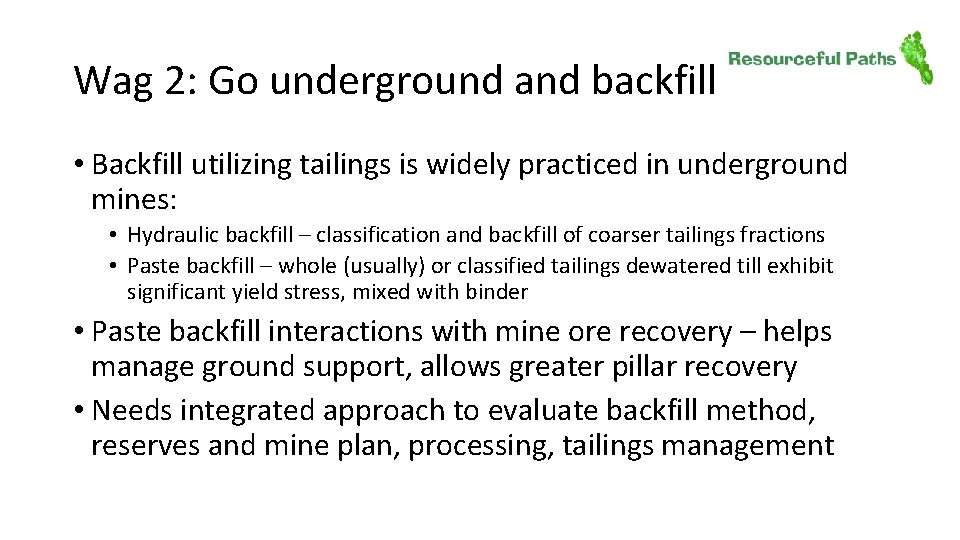 Wag 2: Go underground and backfill

Resourceful Paths

• Backfill utilizing tailings is widely practiced in underground mines:
  • Hydraulic backfill – classification and backfill of coarser tailings fractions
  • Paste backfill – whole (usually) or classified tailings dewatered till exhibit significant yield stress, mixed with binder
• Paste backfill interactions with mine ore recovery – helps manage ground support, allows greater pillar recovery
• Needs integrated approach to evaluate backfill method, reserves and mine plan, processing, tailings management